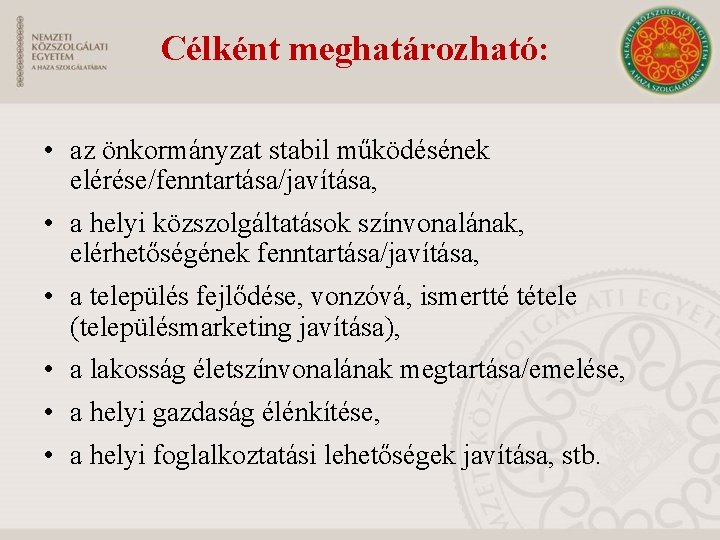 NEMZETI KÖZSZOLGÁLATI EGYETEM
A HAZA SZOLGÁLATÁBAN

Célként meghatározható:

NEMZETI KÖZSZOLGÁLATI EGYETEM
A HAZA SZOLGÁLATÁBAN

• az önkormányzat stabil működésének elérése/fenntartása/javítása,
• a helyi közszolgáltatások színvonalának, elérhetőségének fenntartása/javítása,
• a település fejlődése, vonzóvá, ismertté tétele (településmarketing javítása),
• a lakosság életszínvonalának megtartása/emelése,
• a helyi gazdaság élénkítése,
• a helyi foglalkoztatási lehetőségek javítása, stb.

NEMZETI KÖZSZOLGÁLATI EGYETEM